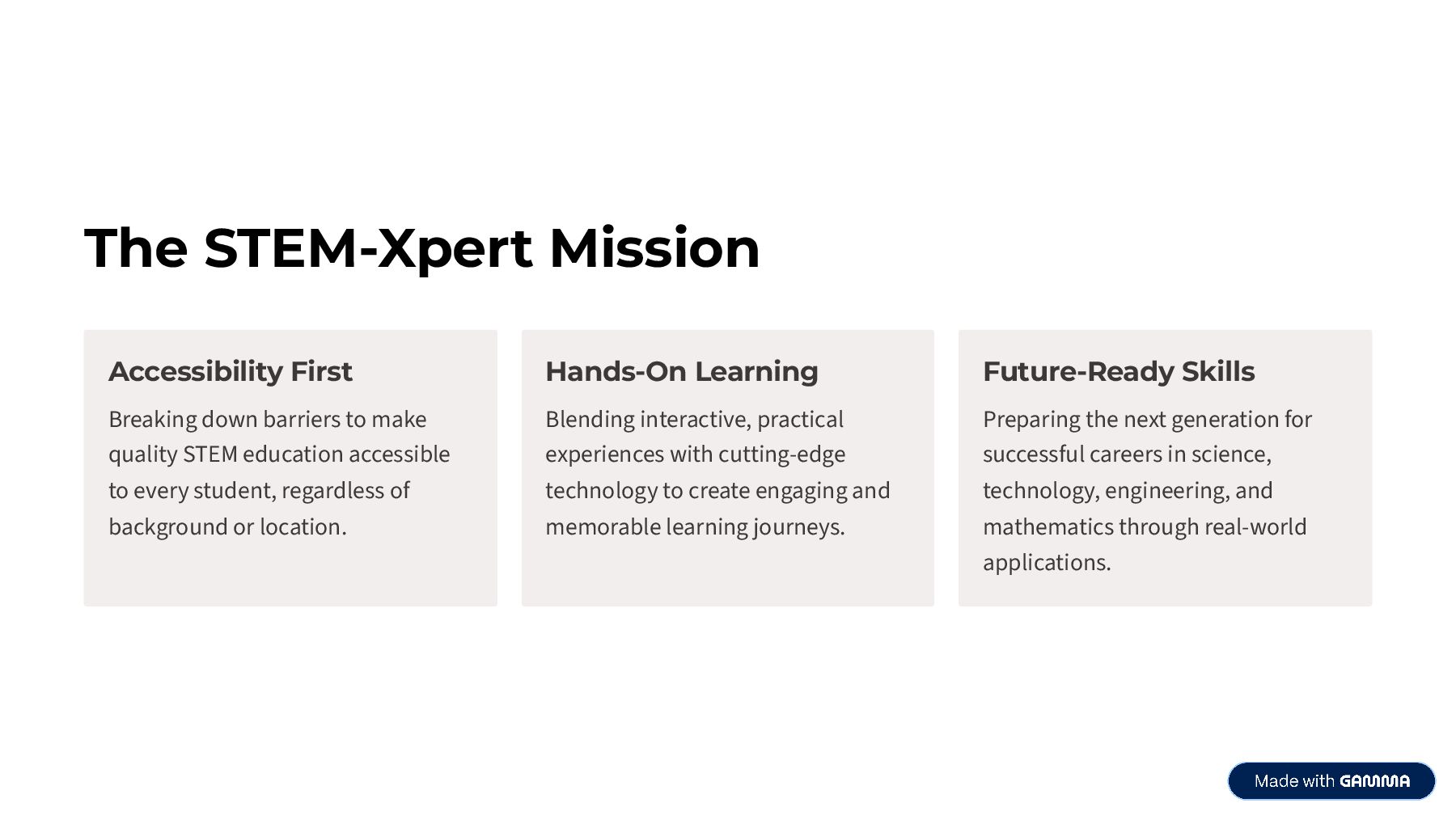 The STEM-Xpert Mission

Accessibility First

Breaking down barriers to make quality STEM education accessible to every student, regardless of background or location.

Hands-On Learning

Blending interactive, practical experiences with cutting-edge technology to create engaging and memorable learning journeys.

Future-Ready Skills

Preparing the next generation for successful careers in science, technology, engineering, and mathematics through real-world applications.

Made with GAMMA